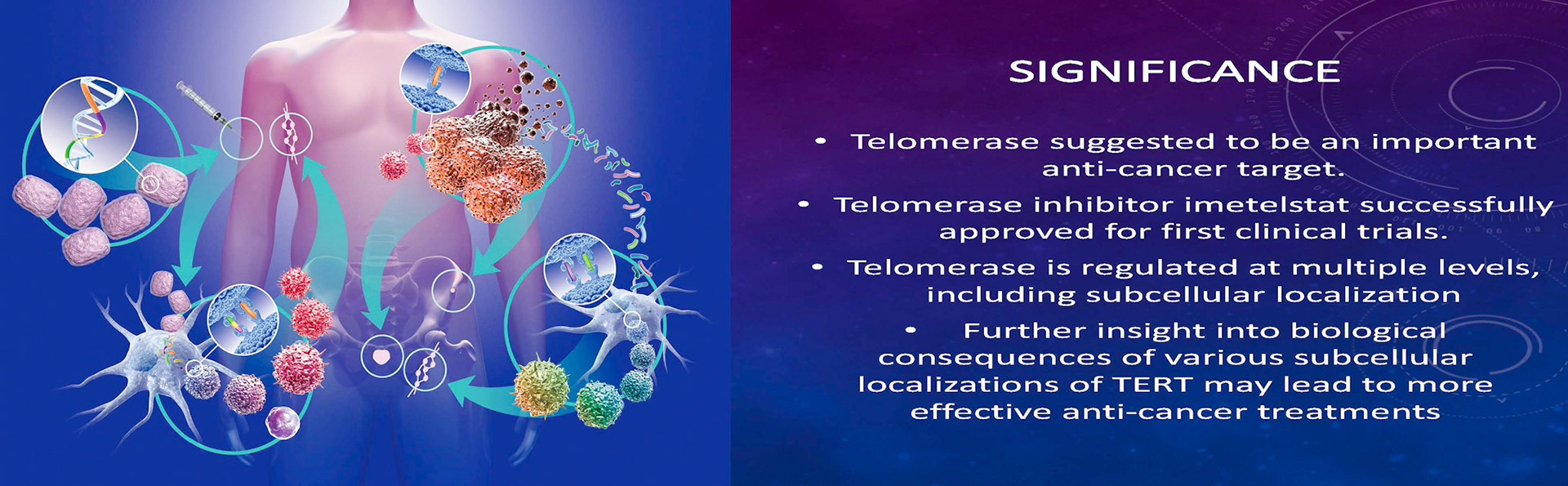 SIGNIFICANCE

• Telomerase suggested to be an important anti-cancer target.

• Telomerase inhibitor imetelstat successfully approved for first clinical trials.

• Telomerase is regulated at multiple levels, including subcellular localization

• Further insight into biological consequences of various subcellular localizations of TERT may lead to more effective anti-cancer treatments